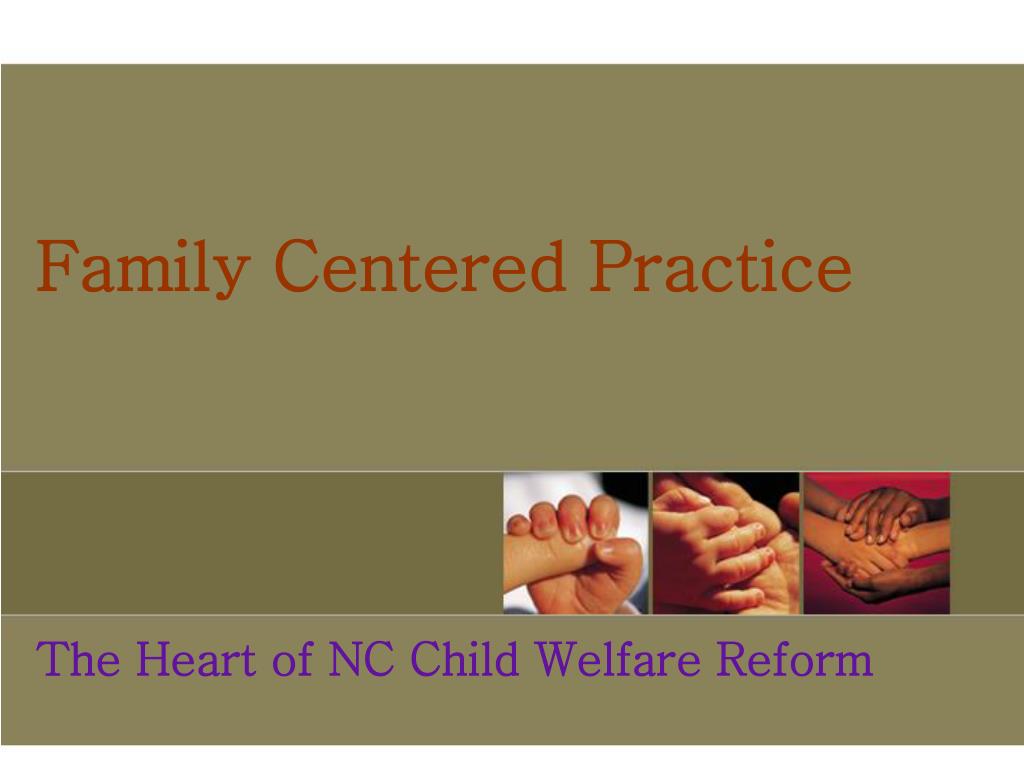 Family Centered Practice

The Heart of NC Child Welfare Reform